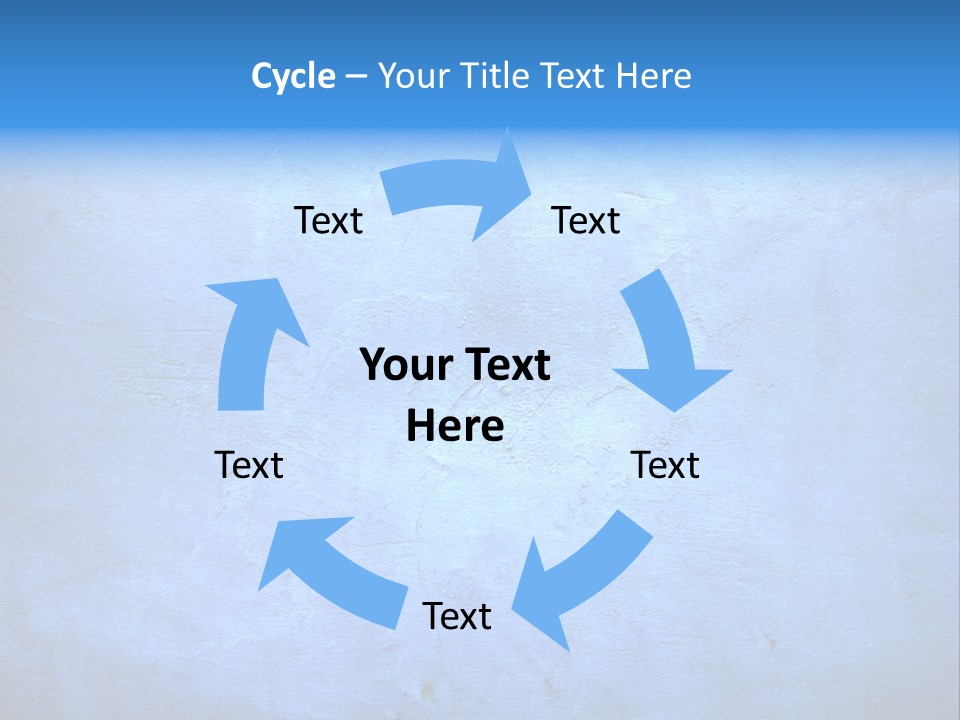 Cycle – Your Title Text Here

Text

Text

Your Text Here

Text

Text

Text